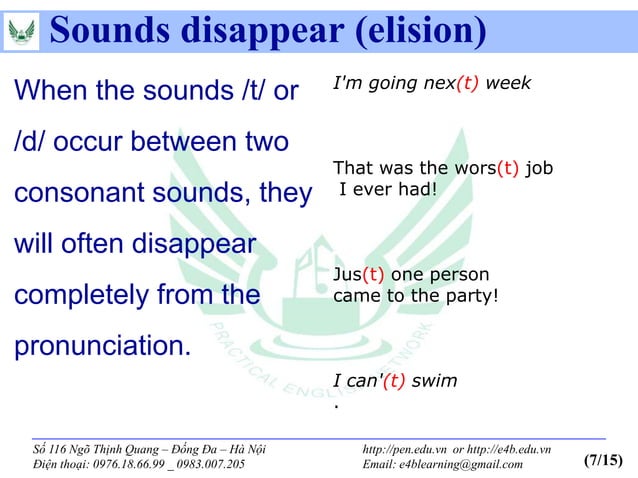 Sounds disappear (elision)

When the sounds /t/ or /d/ occur between two consonant sounds, they will often disappear completely from the pronunciation.

I'm going nex(t) week

That was the wors(t) job I ever had!

Jus(t) one person came to the party!

I can'(t) swim
.

PEN
PRACTICAL ENGLISH NETWORK

Số 116 Ngõ Thịnh Quang – Đống Đa – Hà Nội
Điện thoại: 0976.18.66.99 _ 0983.007.205

http://pen.edu.vn or http://e4b.edu.vn
Email: e4blearning@gmail.com

(7/15)